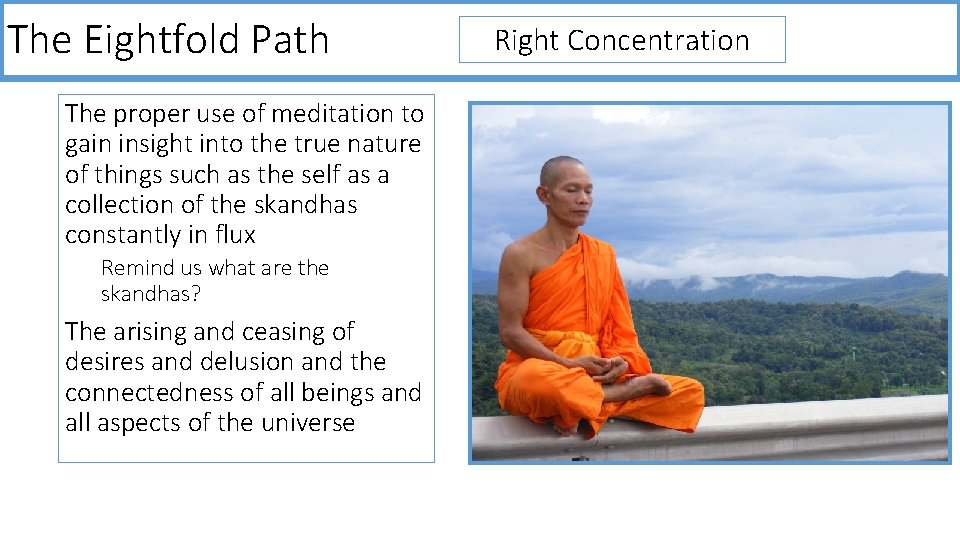 The Eightfold Path

Right Concentration

The proper use of meditation to gain insight into the true nature of things such as the self as a collection of the skandhas constantly in flux

Remind us what are the skandhas?

The arising and ceasing of desires and delusion and the connectedness of all beings and all aspects of the universe